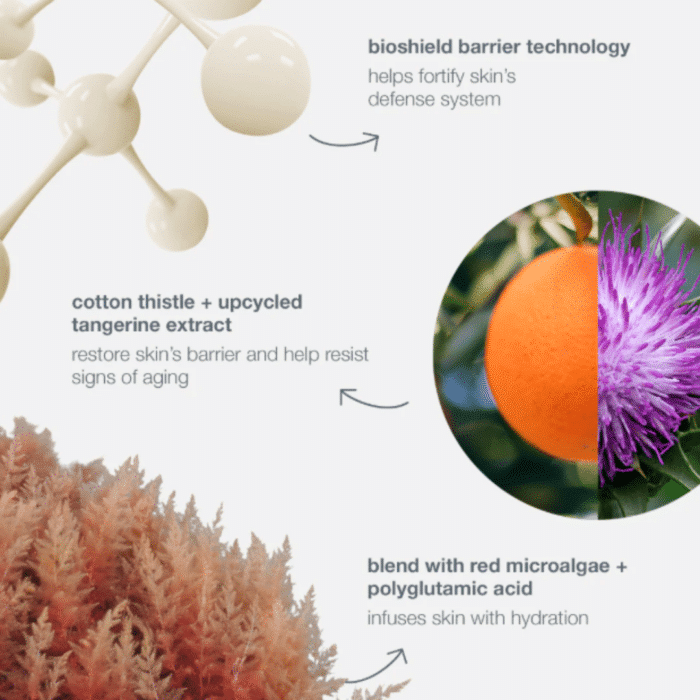 bioshield barrier technology

helps fortify skin's defense system

cotton thistle + upcycled tangerine extract

restore skin's barrier and help resist signs of aging

blend with red microalgae + polyglutamic acid

infuses skin with hydration